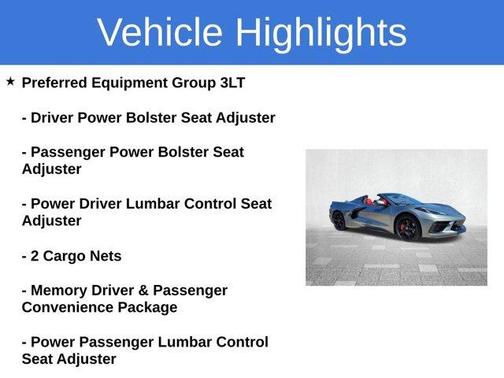 Vehicle Highlights

★ Preferred Equipment Group 3LT

- Driver Power Bolster Seat Adjuster

- Passenger Power Bolster Seat Adjuster

- Power Driver Lumbar Control Seat Adjuster

- 2 Cargo Nets

- Memory Driver & Passenger Convenience Package

- Power Passenger Lumbar Control Seat Adjuster